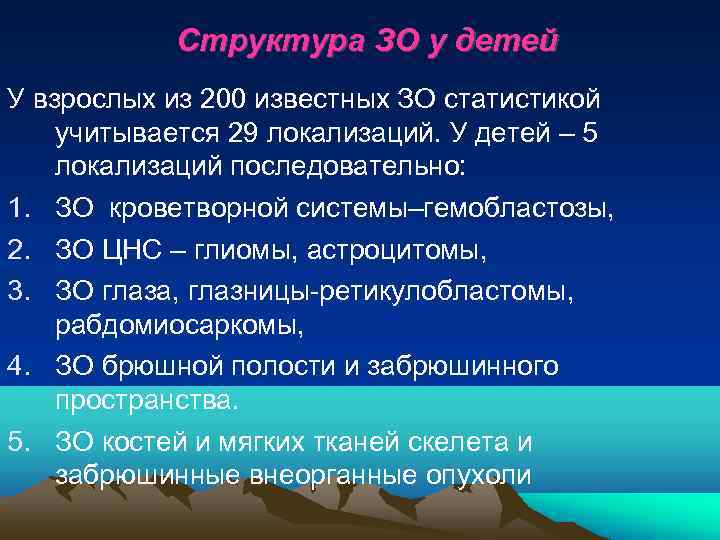 Структура ЗО у детей

У взрослых из 200 известных ЗО статистикой учитывается 29 локализаций. У детей – 5 локализаций последовательно:

1. ЗО кроветворной системы–гемобластозы,
2. ЗО ЦНС – глиомы, астроцитомы,
3. ЗО глаза, глазницы-ретикулобластомы, рабдомиосаркомы,
4. ЗО брюшной полости и забрюшинного пространства.
5. ЗО костей и мягких тканей скелета и забрюшинные внеорганные опухоли